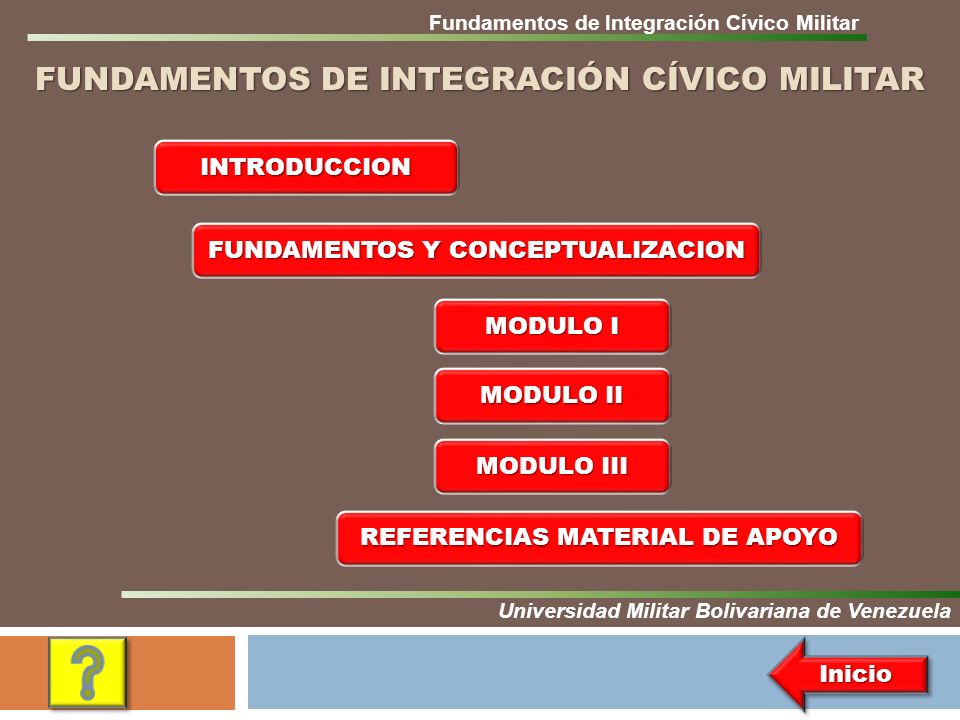 Fundamentos de Integración Cívico Militar

FUNDAMENTOS DE INTEGRACIÓN CÍVICO MILITAR

INTRODUCCION

FUNDAMENTOS Y CONCEPTUALIZACION

MODULO I

MODULO II

MODULO III

REFERENCIAS MATERIAL DE APOYO

Universidad Militar Bolivariana de Venezuela

?

Inicio